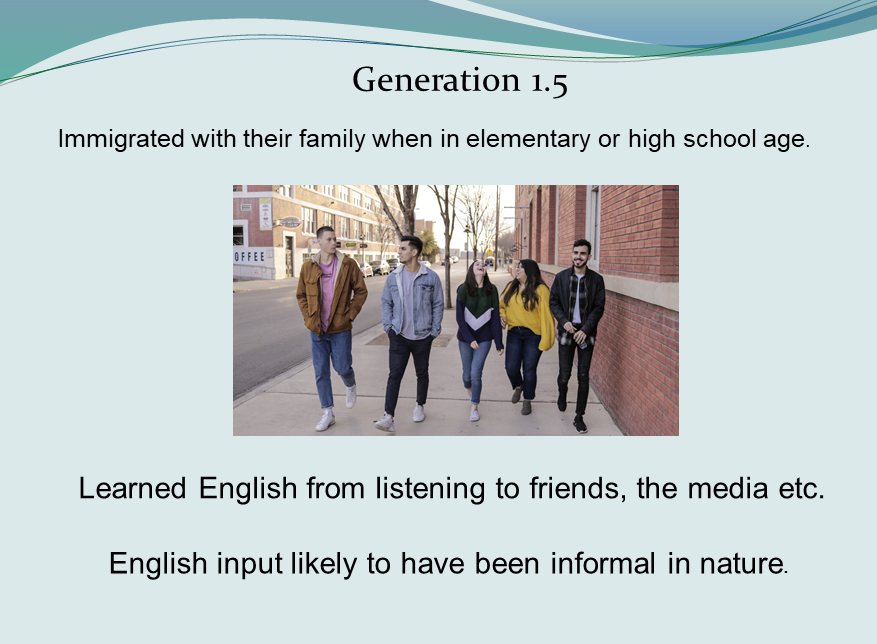 Generation 1.5

Immigrated with their family when in elementary or high school age.

OFFEE

Learned English from listening to friends, the media etc.

English input likely to have been informal in nature.